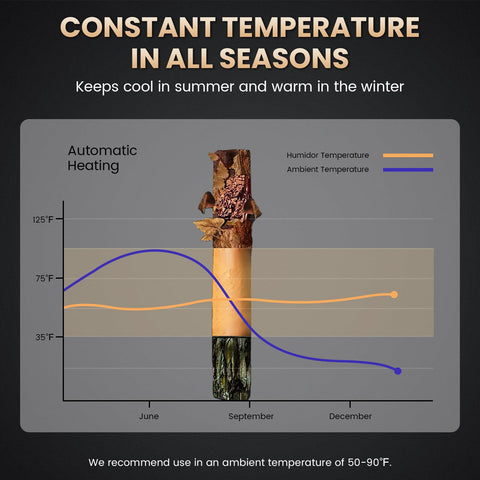 CONSTANT TEMPERATURE IN ALL SEASONS

Keeps cool in summer and warm in the winter

Automatic Heating

Humidor Temperature

Ambient Temperature

125°F

75°F

35°F

June

September

December

We recommend use in an ambient temperature of 50-90°F.